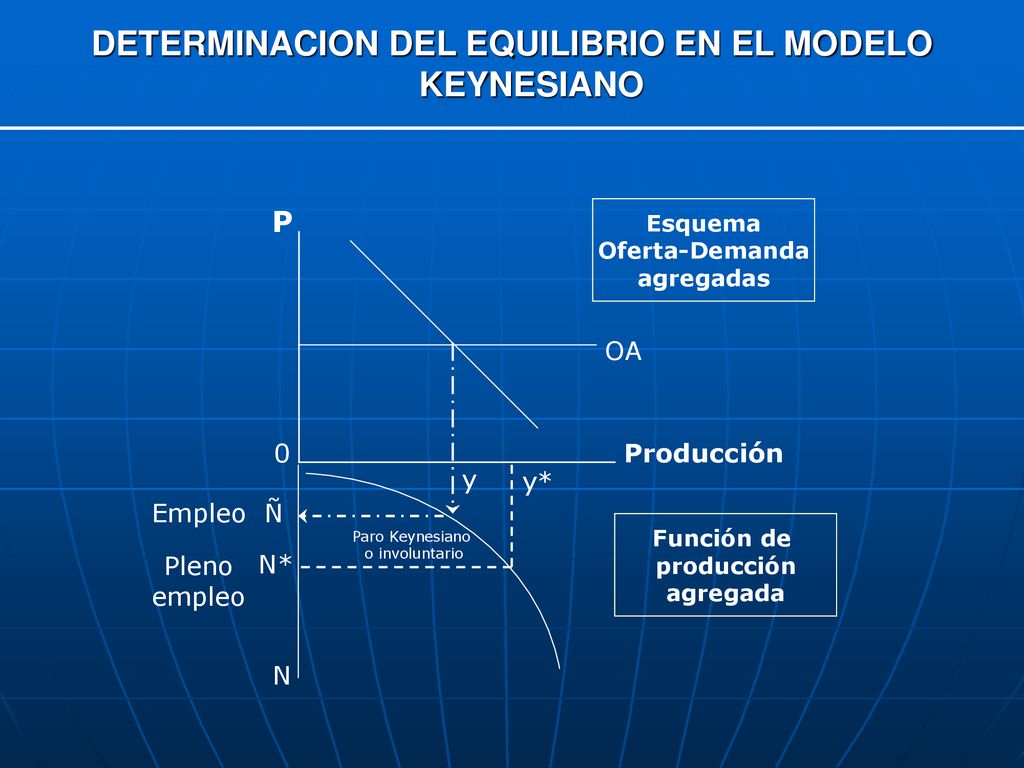 DETERMINACION DEL EQUILIBRIO EN EL MODELO KEYNESIANO

P

Esquema Oferta-Demanda agregadas

OA

0

Producción

y

y*

Empleo Ñ

Paro Keynesiano o involuntario

Pleno empleo N*

Función de producción agregada

N